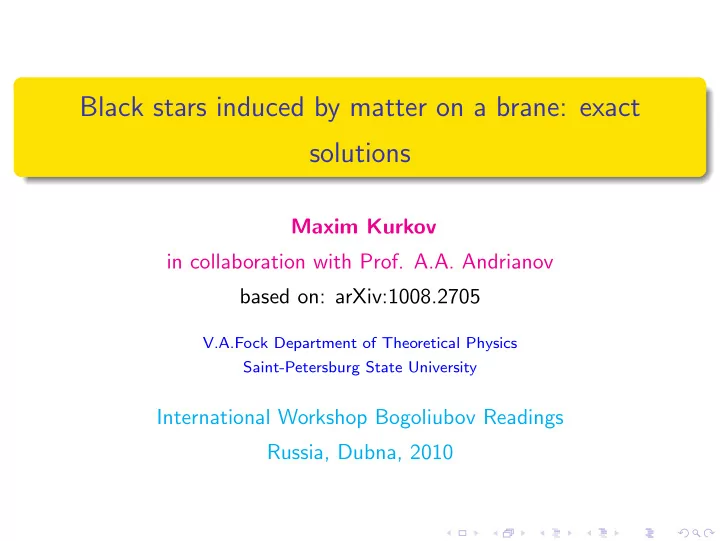 Black stars induced by matter on a brane: exact solutions

Maxim Kurkov

in collaboration with Prof. A.A. Andrianov

based on: arXiv:1008.2705

V.A.Fock Department of Theoretical Physics
Saint-Petersburg State University

International Workshop Bogoliubov Readings
Russia, Dubna, 2010